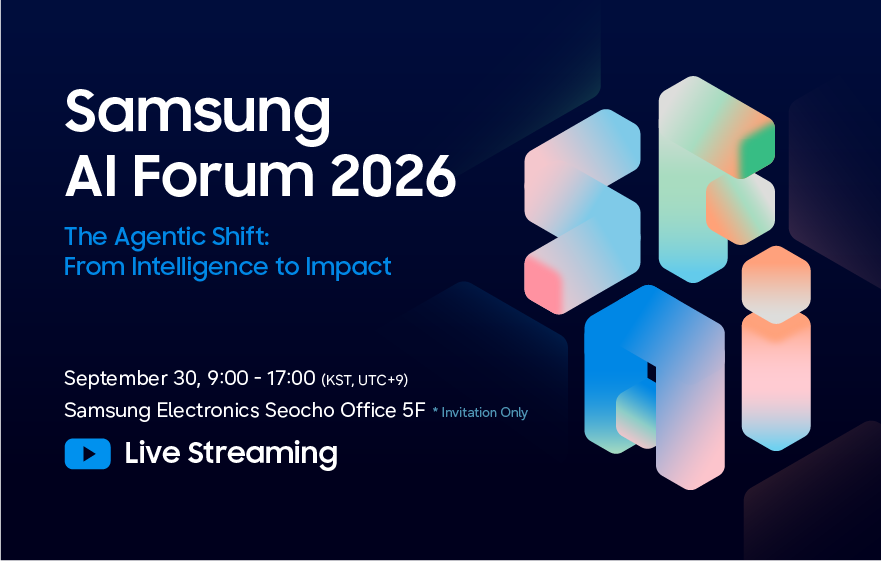 Samsung AI Forum 2026

The Agentic Shift: From Intelligence to Impact

September 30, 9:00 - 17:00 (KST, UTC+9)
Samsung Electronics Seocho Office 5F * Invitation Only

Live Streaming

SF AI